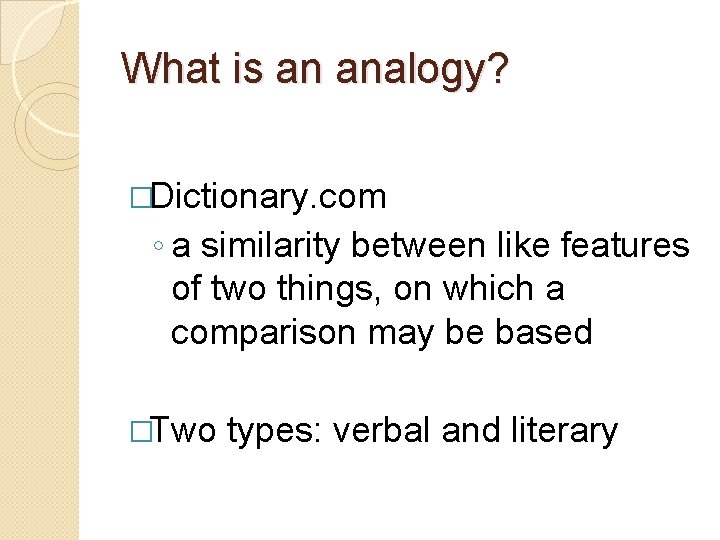 What is an analogy?

□Dictionary.com
◦ a similarity between like features of two things, on which a comparison may be based

□Two types: verbal and literary